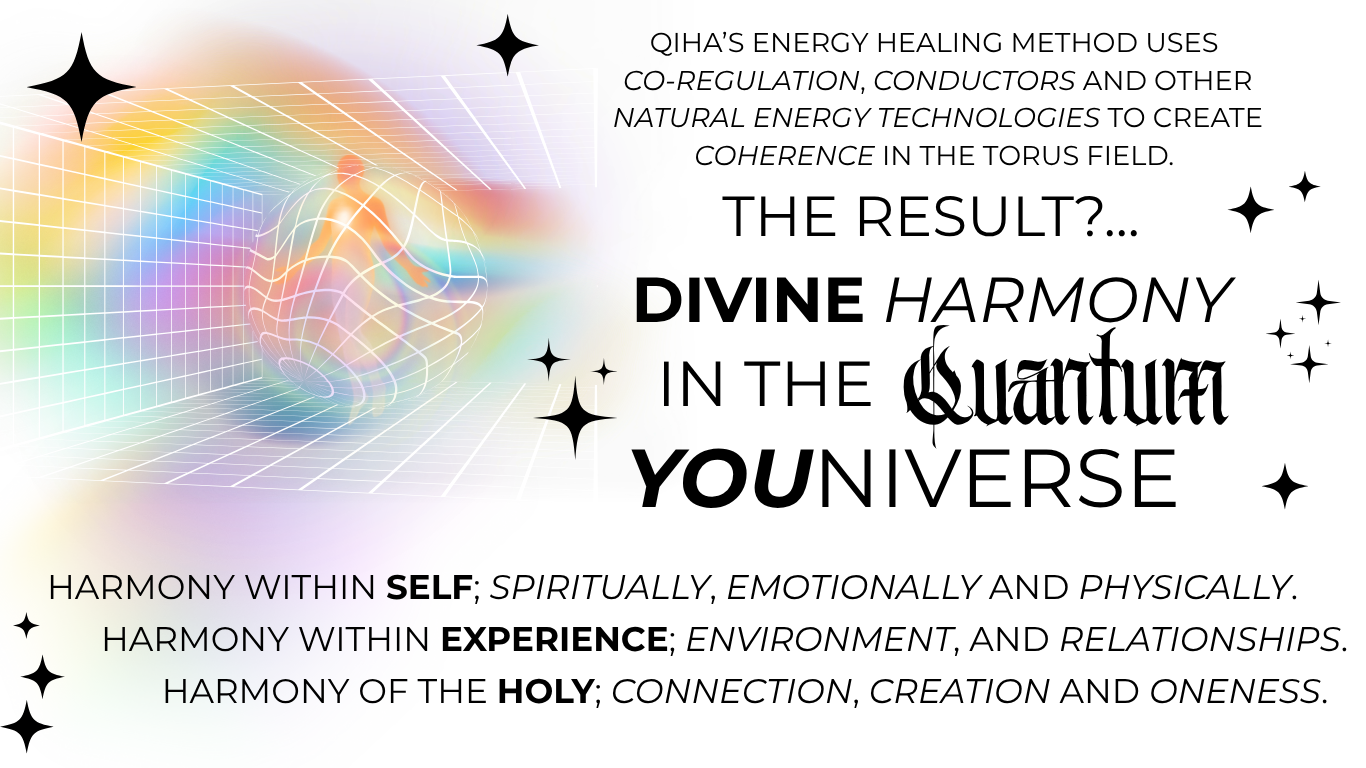 QIHA'S ENERGY HEALING METHOD USES CO-REGULATION, CONDUCTORS AND OTHER NATURAL ENERGY TECHNOLOGIES TO CREATE COHERENCE IN THE TORUS FIELD.

THE RESULT?...

DIVINE HARMONY IN THE Quantum YOUNIVERSE

HARMONY WITHIN SELF; SPIRITUALLY, EMOTIONALLY AND PHYSICALLY.
HARMONY WITHIN EXPERIENCE; ENVIRONMENT, AND RELATIONSHIPS.
HARMONY OF THE HOLY; CONNECTION, CREATION AND ONENESS.